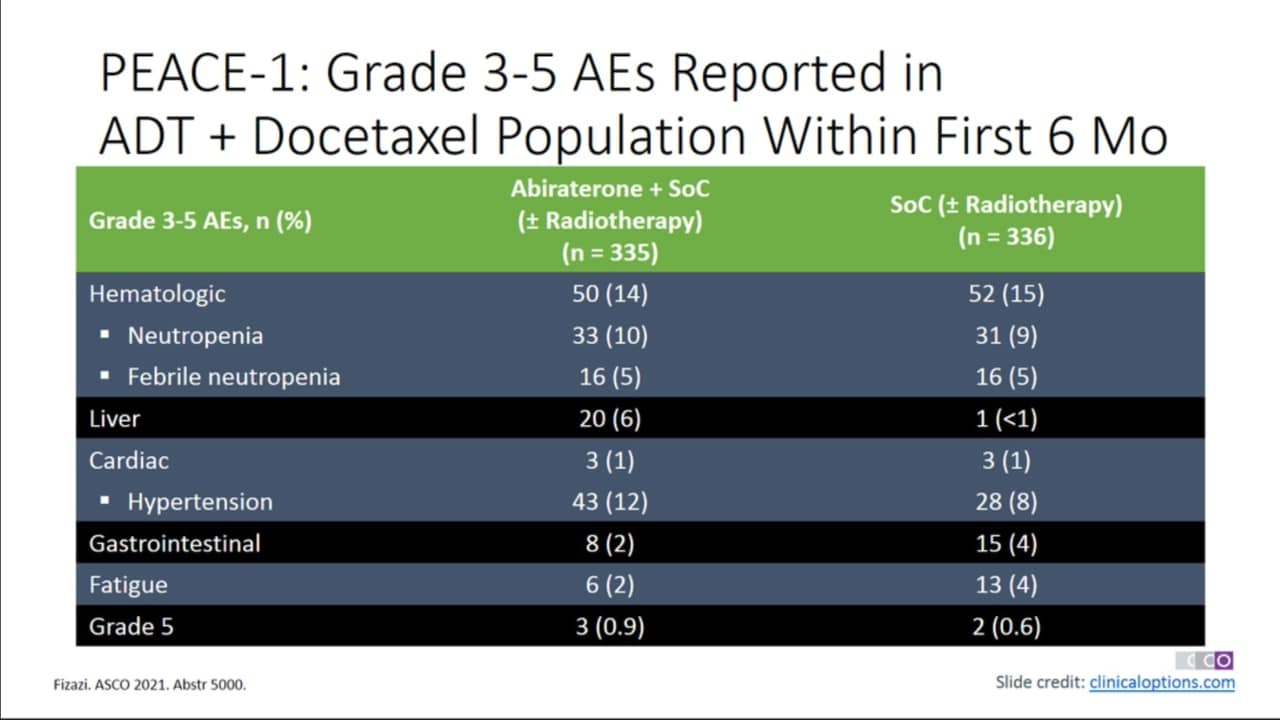 PEACE-1: Grade 3-5 AEs Reported in ADT + Docetaxel Population Within First 6 Mo

| Grade 3-5 AEs, n (%) | Abiraterone + SoC (± Radiotherapy) (n = 335) | SoC (± Radiotherapy) (n = 336) |
|---|---|---|
| Hematologic | 50 (14) | 52 (15) |
| ▪ Neutropenia | 33 (10) | 31 (9) |
| ▪ Febrile neutropenia | 16 (5) | 16 (5) |
| Liver | 20 (6) | 1 (<1) |
| Cardiac | 3 (1) | 3 (1) |
| ▪ Hypertension | 43 (12) | 28 (8) |
| Gastrointestinal | 8 (2) | 15 (4) |
| Fatigue | 6 (2) | 13 (4) |
| Grade 5 | 3 (0.9) | 2 (0.6) |

Fizazi. ASCO 2021. Abstr 5000.

CCO

Slide credit: clinicaloptions.com